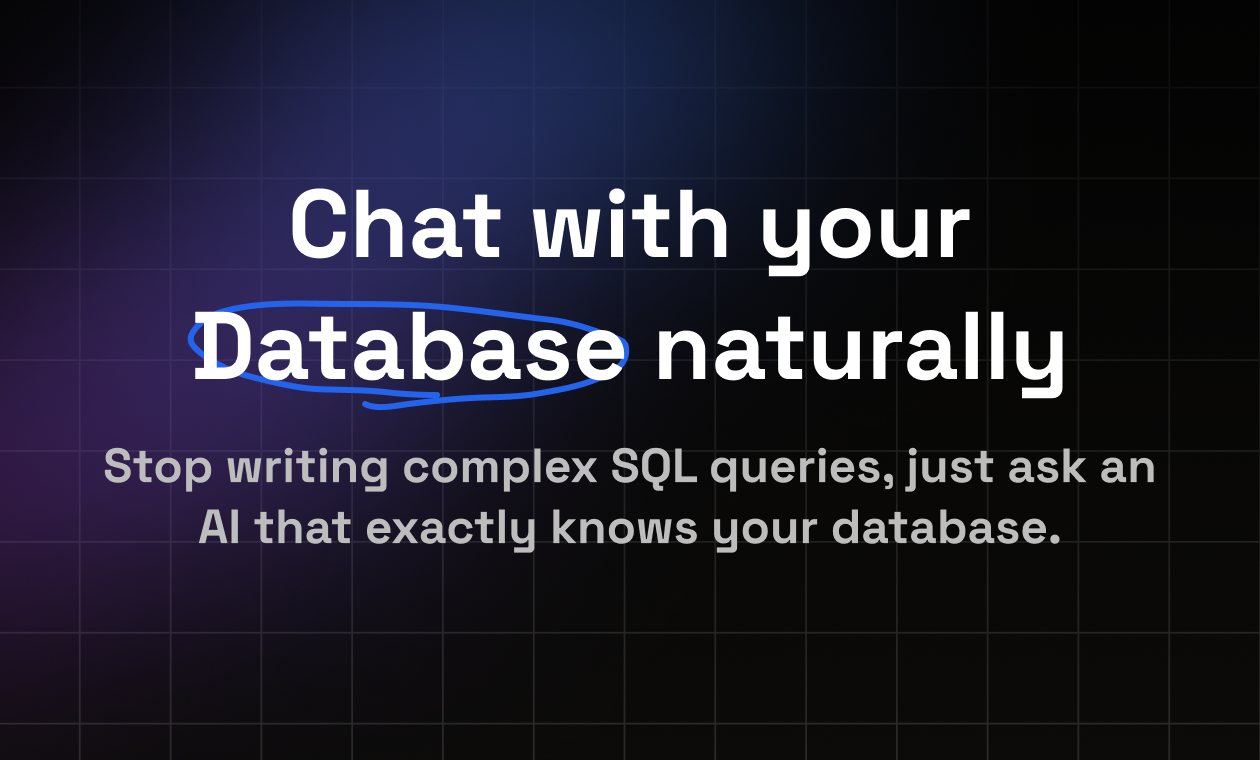 Chat with your Database naturally

Stop writing complex SQL queries, just ask an AI that exactly knows your database.